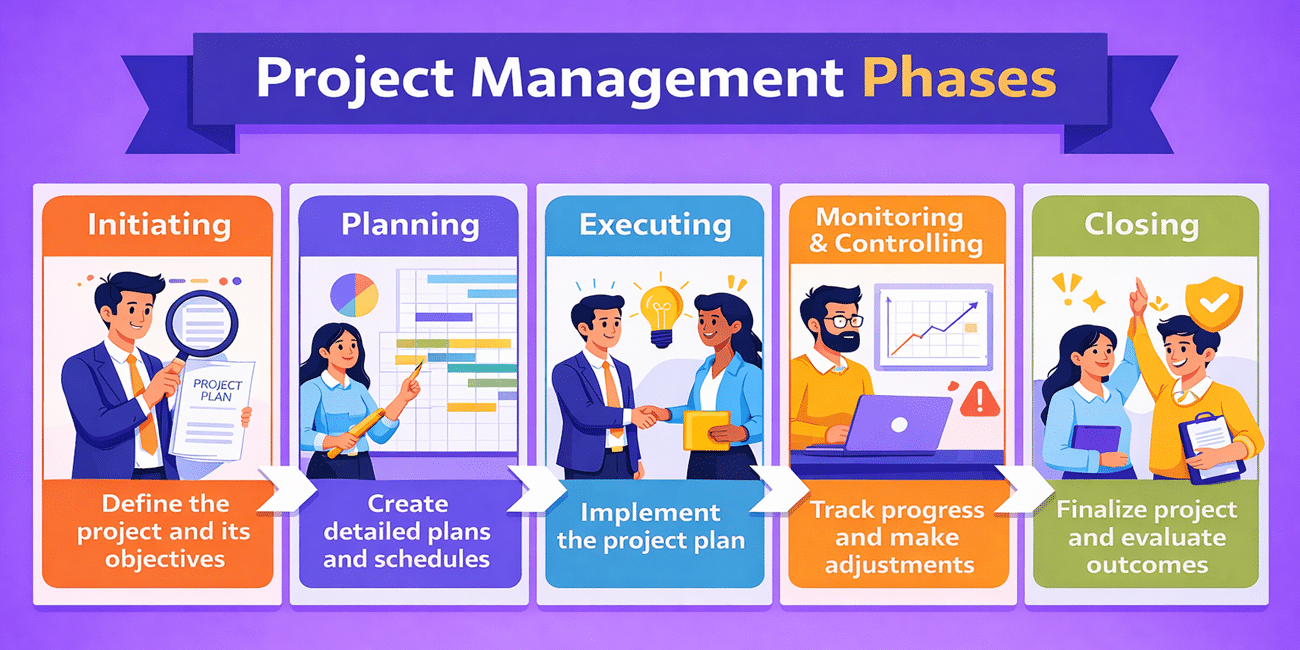 Project Management Phases

Initiating

PROJECT PLAN

Define the project and its objectives

Planning

Create detailed plans and schedules

Executing

Implement the project plan

Monitoring & Controlling

Track progress and make adjustments

Closing

Finalize project and evaluate outcomes